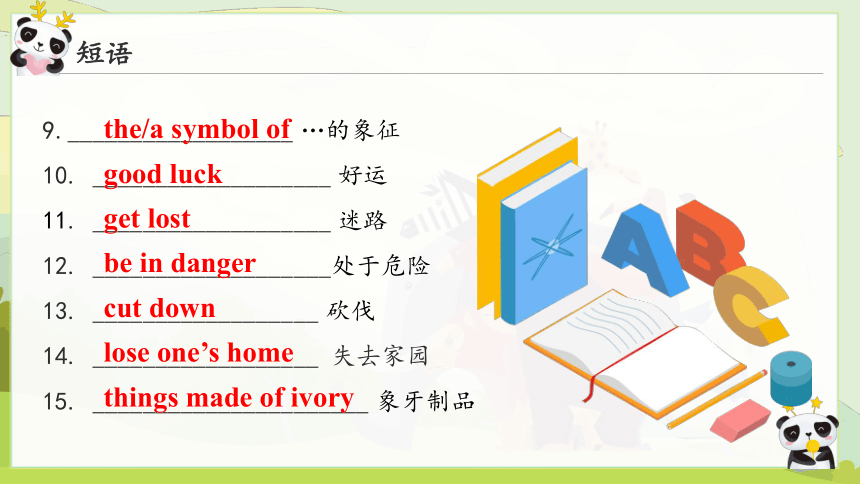 短语

9. the/a symbol of …的象征

10. good luck 好运

11. get lost 迷路

12. be in danger 处于危险

13. cut down 砍伐

14. lose one’s home 失去家园

15. things made of ivory 象牙制品

A B C